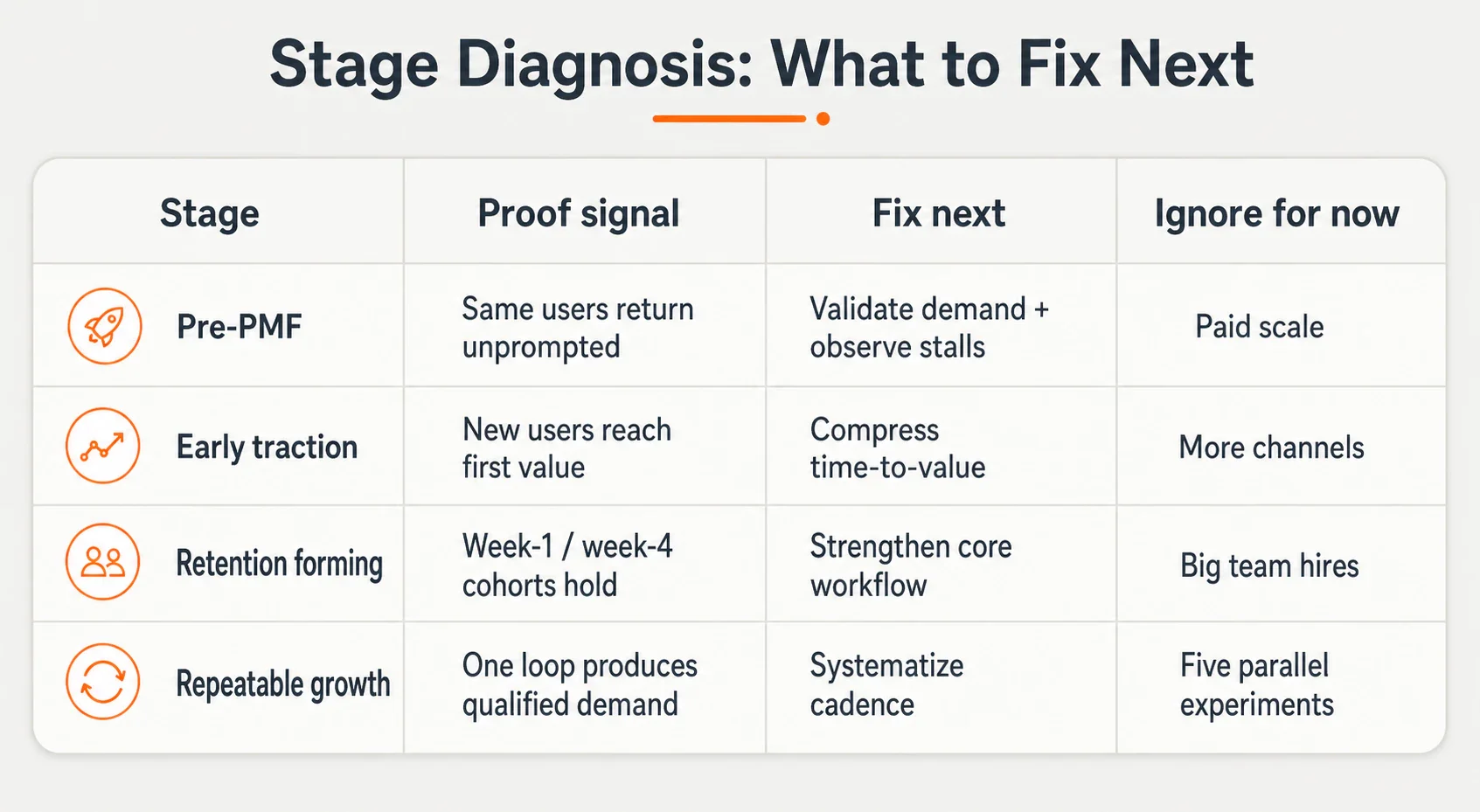 Stage Diagnosis: What to Fix Next

| Stage | Proof signal | Fix next | Ignore for now |
|---|---|---|---|
| Pre-PMF | Same users return unprompted | Validate demand + observe stalls | Paid scale |
| Early traction | New users reach first value | Compress time-to-value | More channels |
| Retention forming | Week-1 / week-4 cohorts hold | Strengthen core workflow | Big team hires |
| Repeatable growth | One loop produces qualified demand | Systematize cadence | Five parallel experiments |